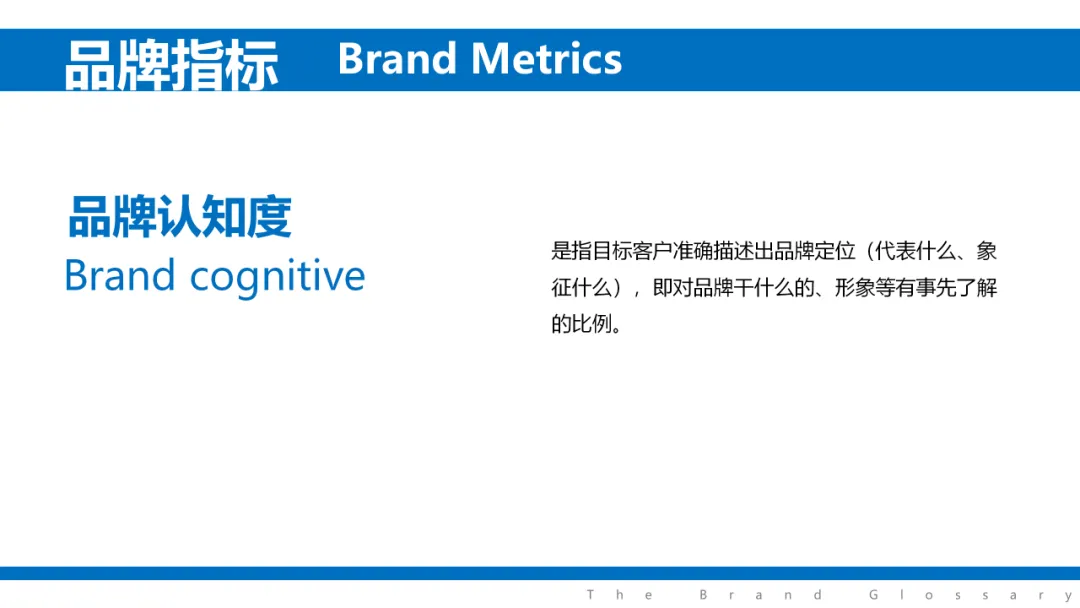 品牌指标 Brand Metrics

品牌认知度
Brand cognitive

是指目标客户准确描述出品牌定位（代表什么、象征什么），即对品牌干什么的、形象等有事先了解的比例。

The Brand Glossary